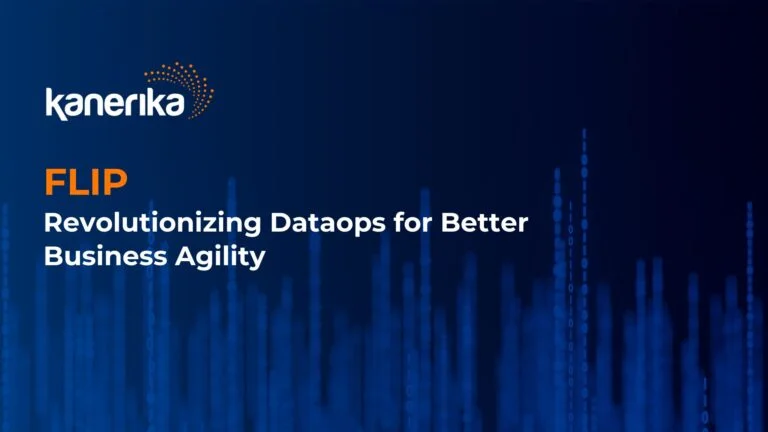 kanerika

FLIP

Revolutionizing Dataops for Better Business Agility